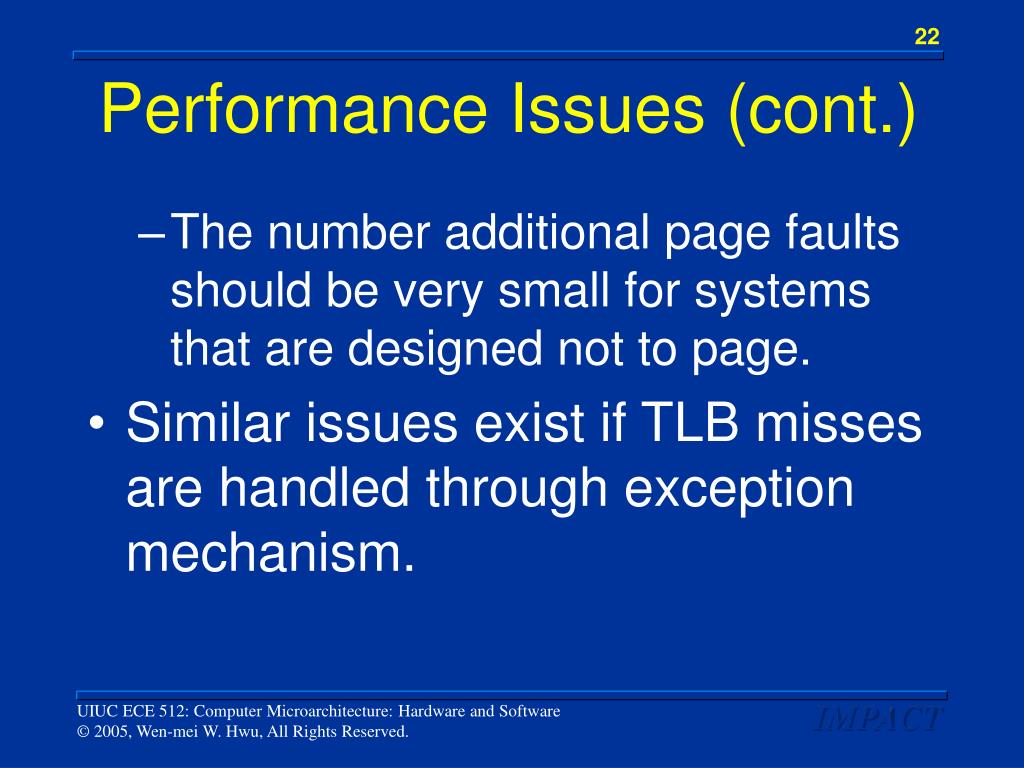 22

Performance Issues (cont.)

– The number additional page faults should be very small for systems that are designed not to page.

• Similar issues exist if TLB misses are handled through exception mechanism.

UIUC ECE 512: Computer Microarchitecture: Hardware and Software
© 2005, Wen-mei W. Hwu, All Rights Reserved.

IMPACT